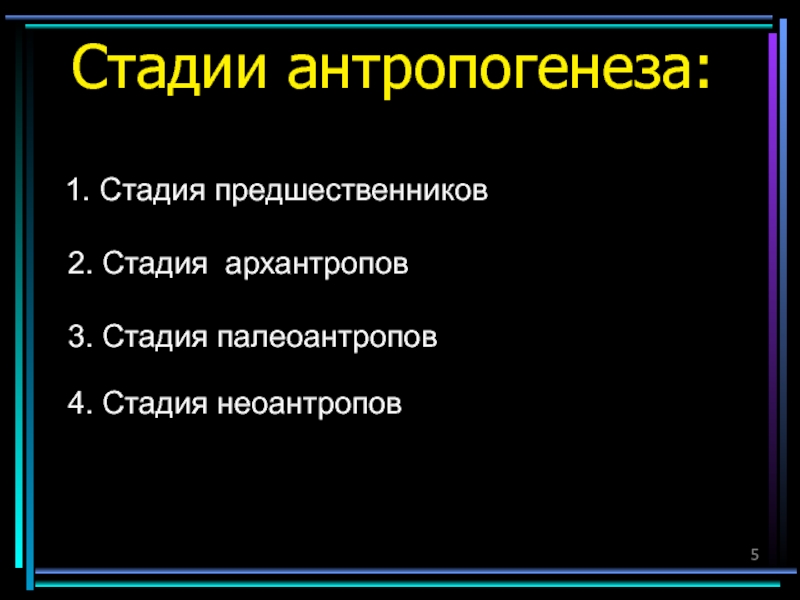 Стадии антропогенеза:

1. Стадия предшественников

2. Стадия архантропов

3. Стадия палеоантропов

4. Стадия неоантропов

5